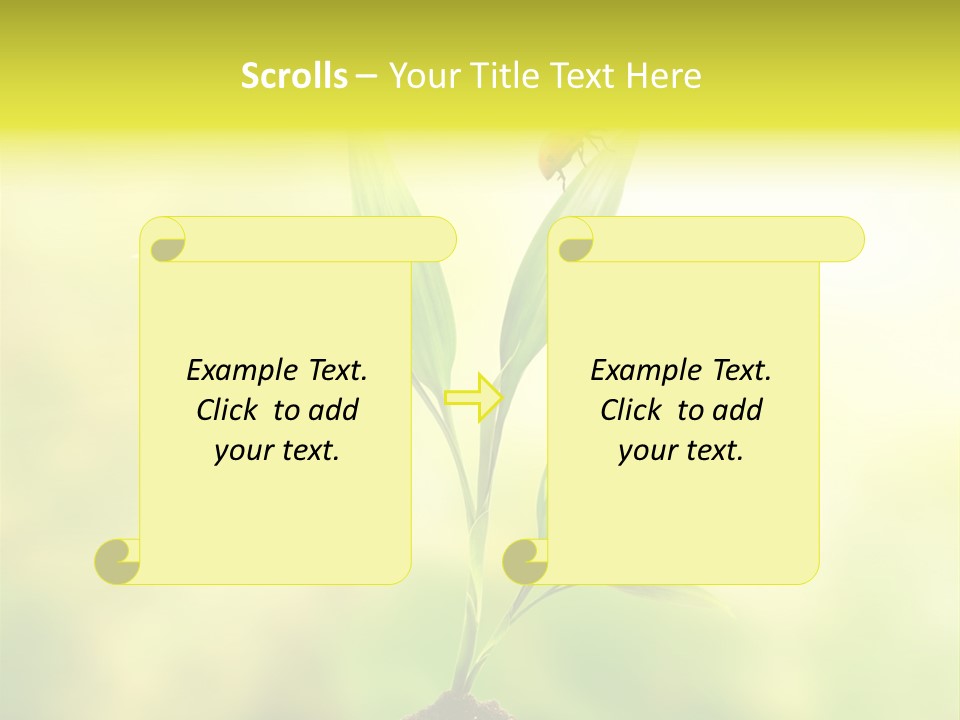 Scrolls – Your Title Text Here

Example Text. Click to add your text.

Example Text. Click to add your text.